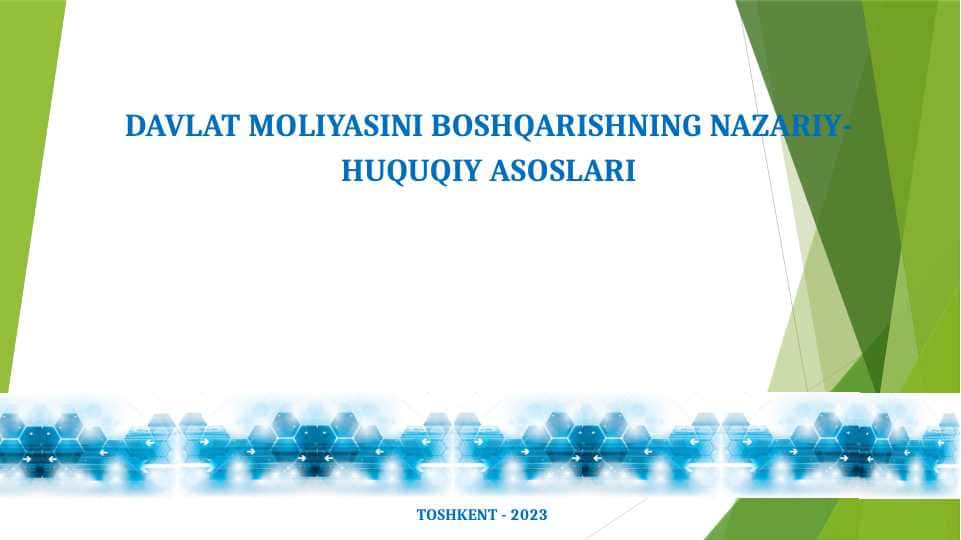 DAVLAT MOLIYASINI BOSHQARISHNING NAZARIY-HUQUQIY ASOSLARI

TOSHKENT - 2023